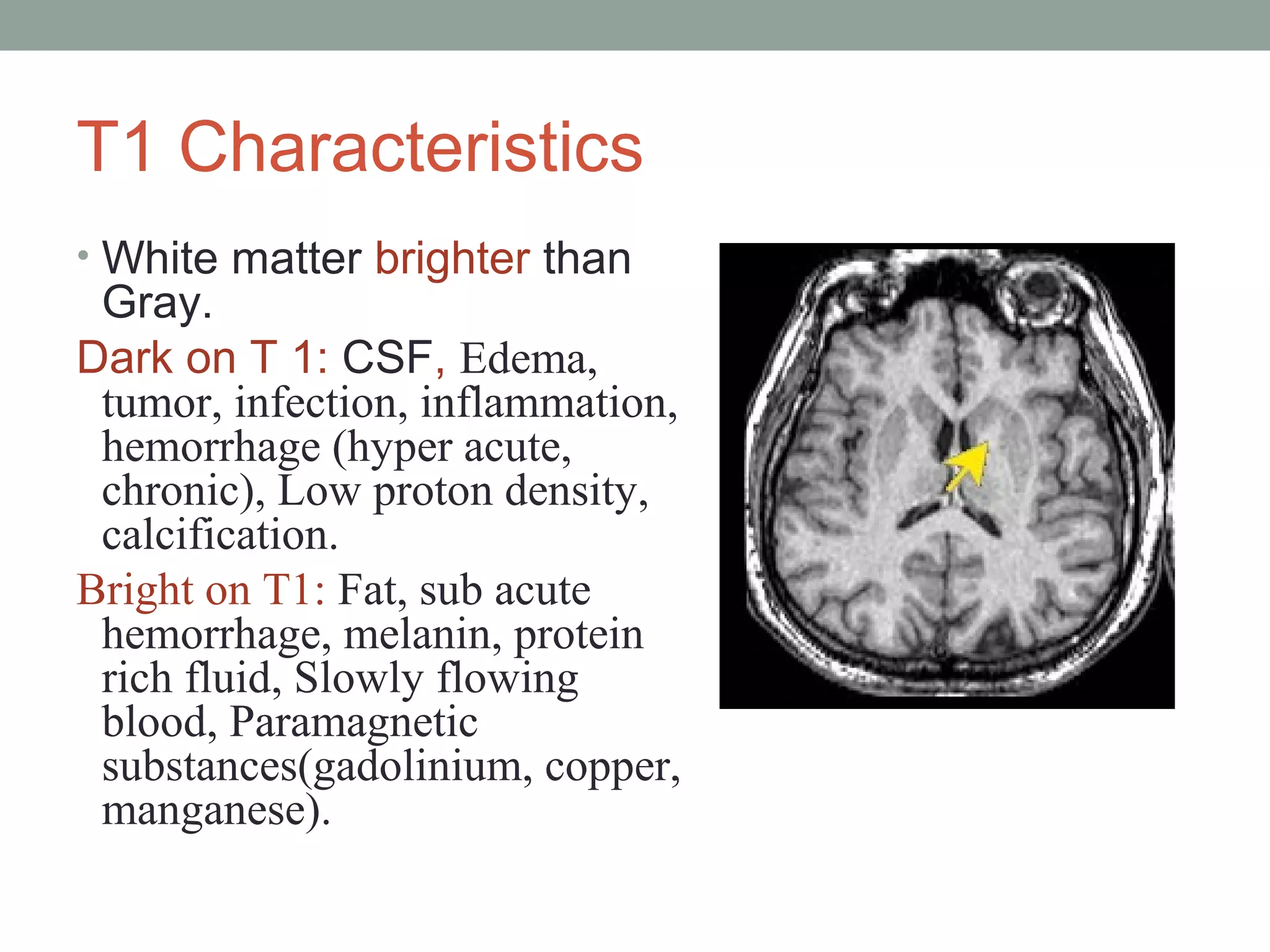 T1 Characteristics

• White matter brighter than Gray.

Dark on T 1: CSF, Edema, tumor, infection, inflammation, hemorrhage (hyper acute, chronic), Low proton density, calcification.

Bright on T1: Fat, sub acute hemorrhage, melanin, protein rich fluid, Slowly flowing blood, Paramagnetic substances(gadolinium, copper, manganese).